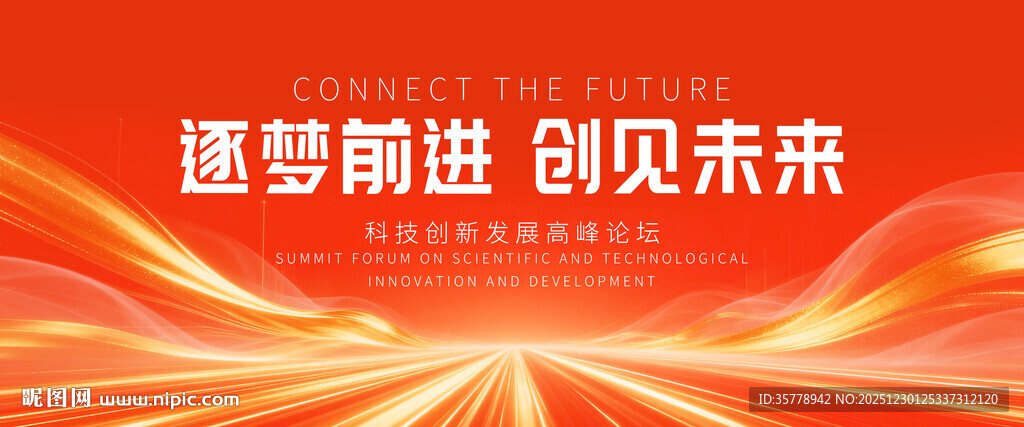 CONNECT THE FUTURE

逐梦前进 创见未来

科技创新发展高峰论坛

SUMMIT FORUM ON SCIENTIFIC AND TECHNOLOGICAL INNOVATION AND DEVELOPMENT

昵图网 www.nipic.com

ID:35778942 NO:20251230125337312120